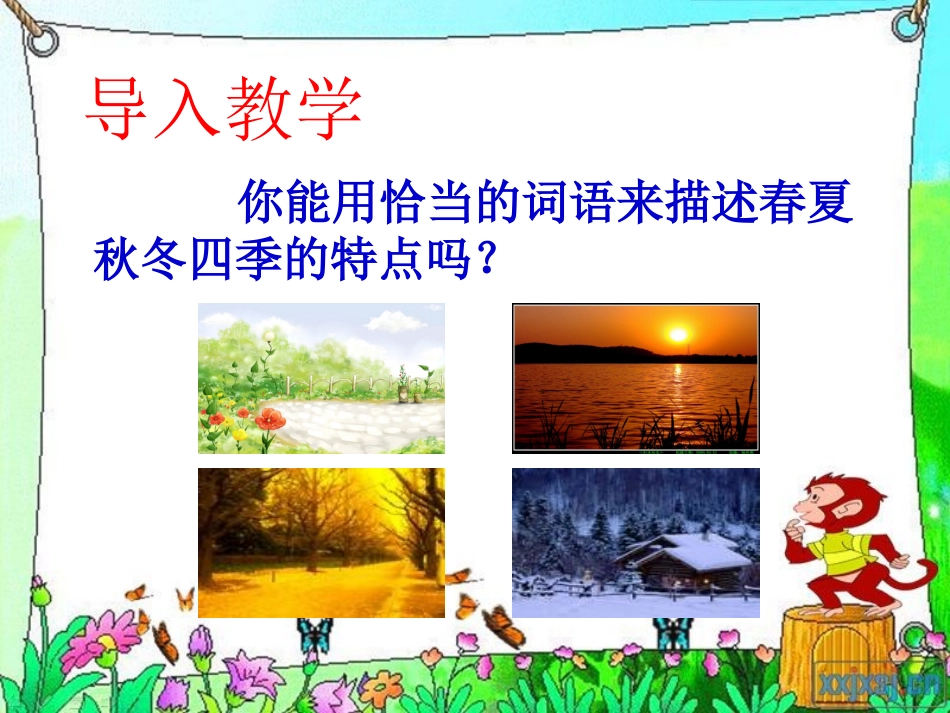 导入教学

你能用恰当的词语来描述春夏秋冬四季的特点吗？

xxjxsj.cn